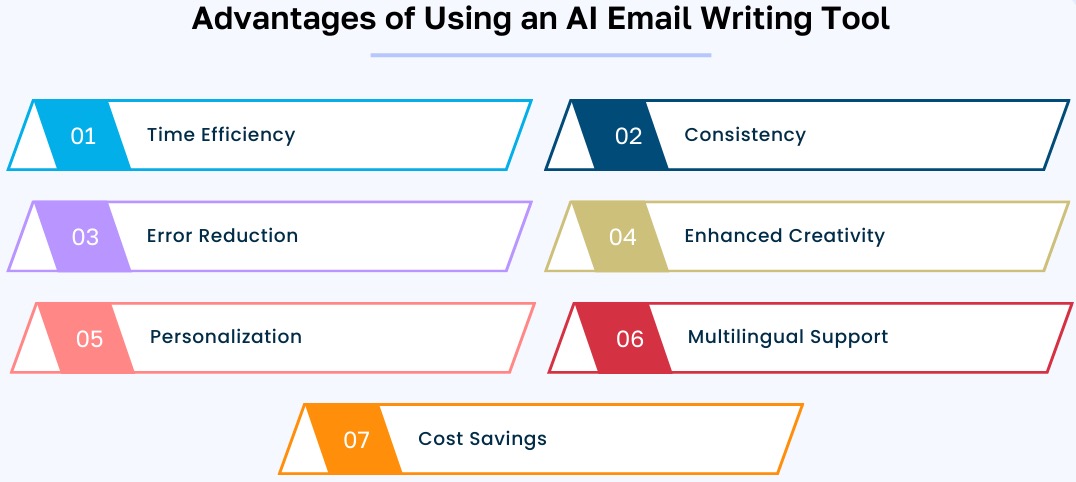 Advantages of Using an AI Email Writing Tool

01 Time Efficiency

02 Consistency

03 Error Reduction

04 Enhanced Creativity

05 Personalization

06 Multilingual Support

07 Cost Savings